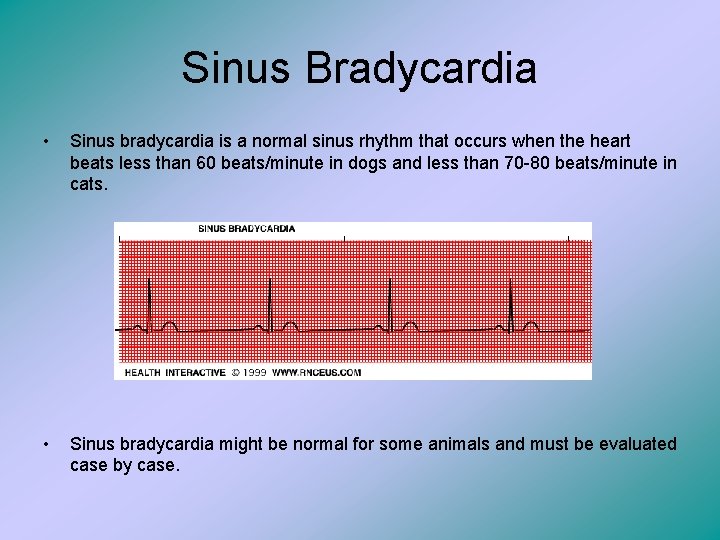 Sinus Bradycardia

• Sinus bradycardia is a normal sinus rhythm that occurs when the heart beats less than 60 beats/minute in dogs and less than 70-80 beats/minute in cats.

SINUS BRADYCARDIA

HEALTH INTERACTIVE © 1999 WWW.RNCEUS.COM

• Sinus bradycardia might be normal for some animals and must be evaluated case by case.